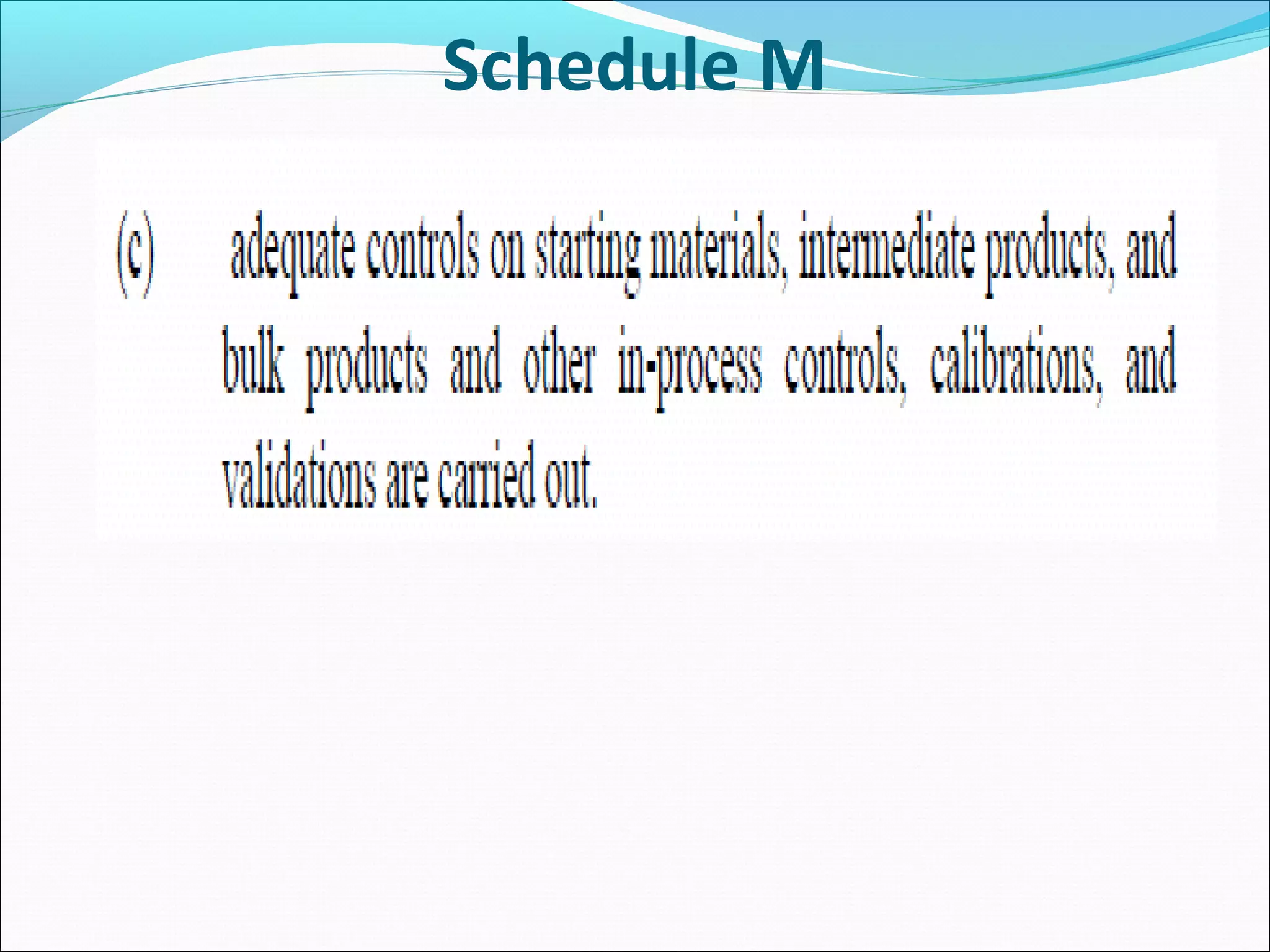 Schedule M

(c) adequate controls on starting materials, intermediate products, and bulk products and other in-process controls, calibrations, and validations are carried out.